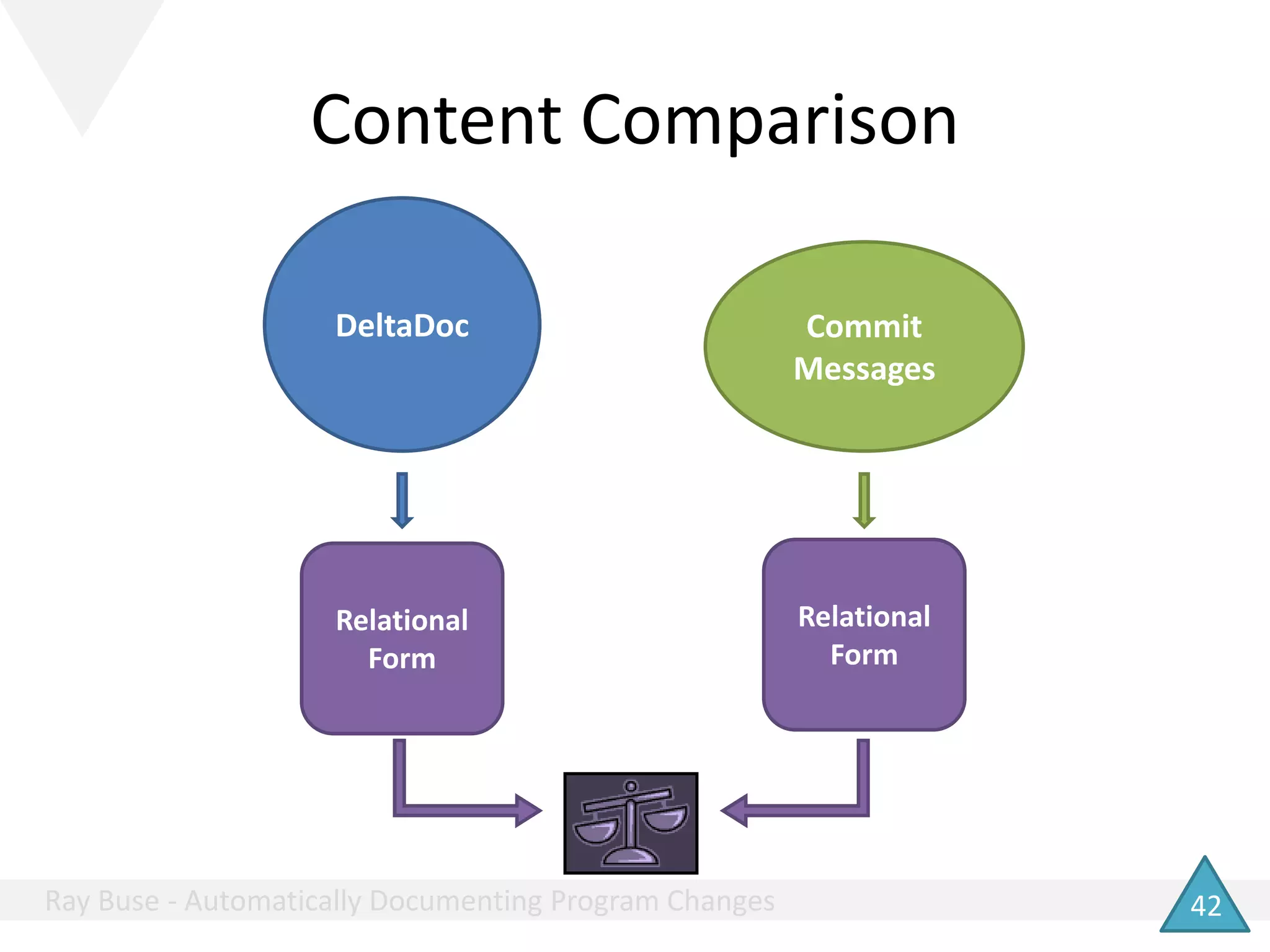 Content Comparison

DeltaDoc

Commit Messages

Relational Form

Relational Form

Ray Buse - Automatically Documenting Program Changes

42